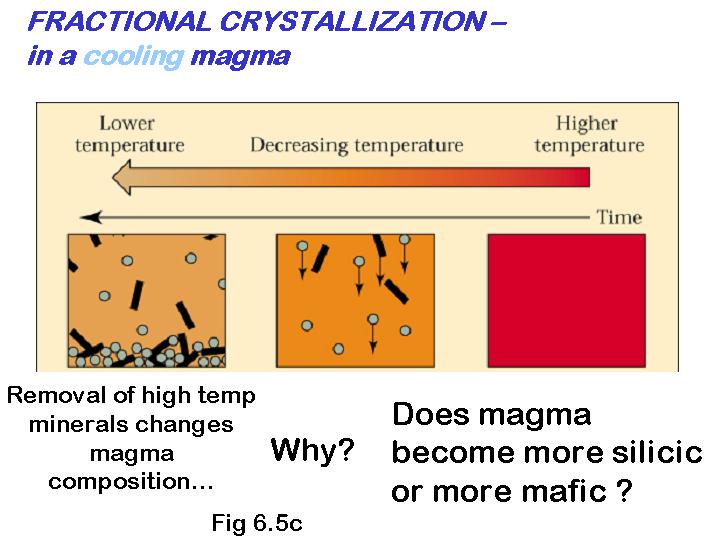 FRACTIONAL CRYSTALLIZATION – in a cooling magma

Lower temperature

Decreasing temperature

Higher temperature

Time

Removal of high temp minerals changes magma composition…

Why?

Does magma become more silicic or more mafic ?

Fig 6.5c